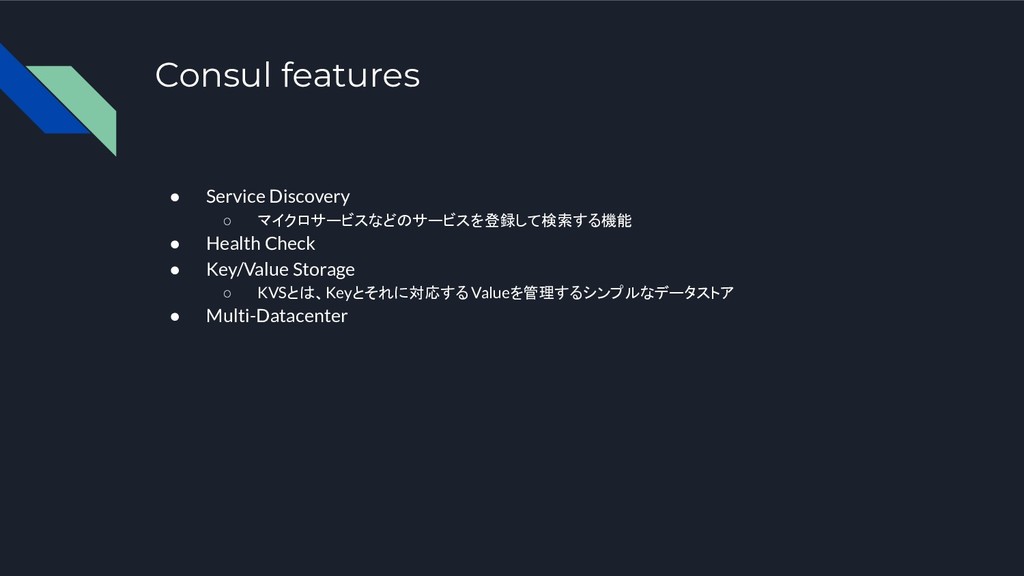 Consul features

● Service Discovery
○ マイクロサービスなどのサービスを登録して検索する機能
● Health Check
● Key/Value Storage
○ KVSとは、Keyとそれに対応するValueを管理するシンプルなデータストア
● Multi-Datacenter